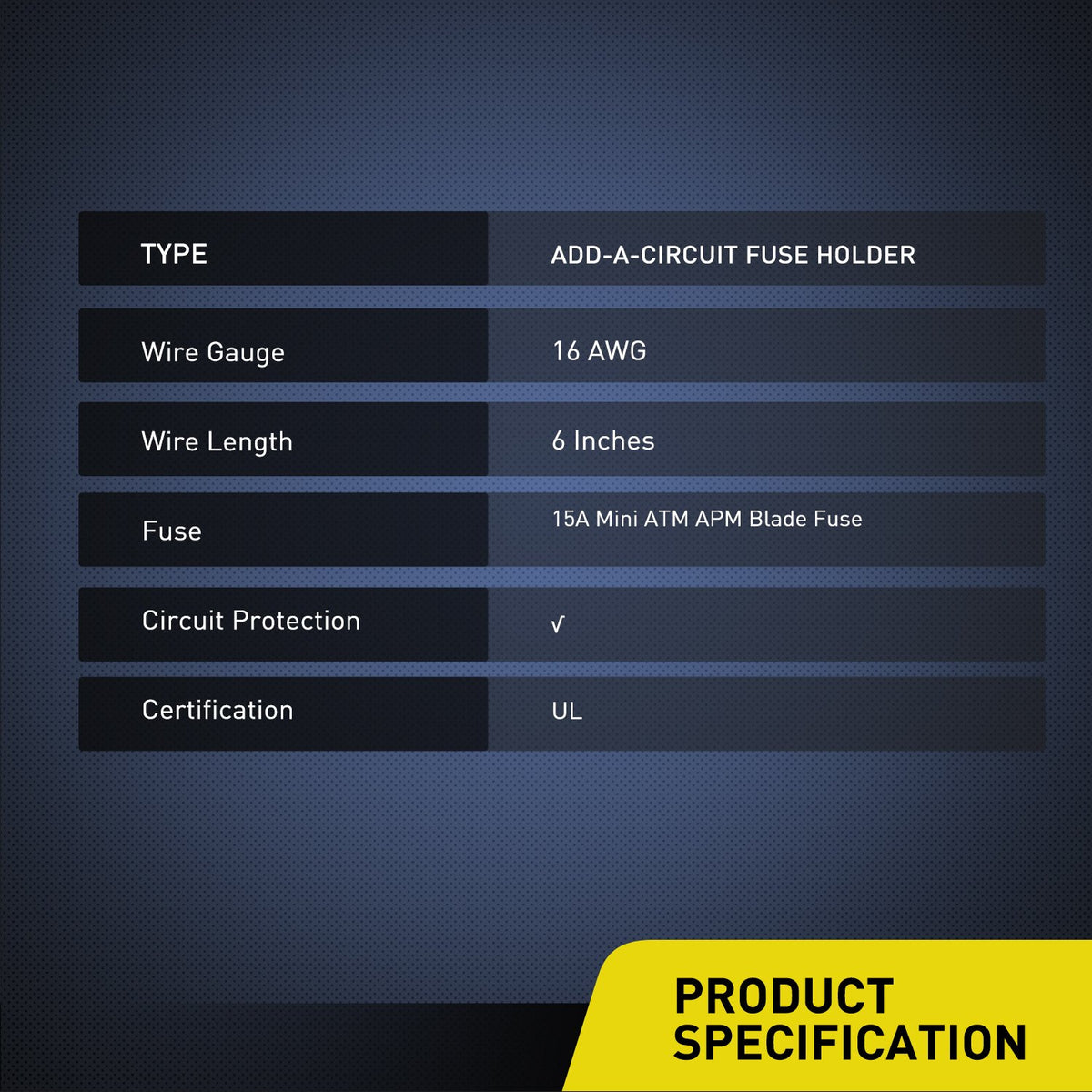 | TYPE | ADD-A-CIRCUIT FUSE HOLDER |
|---|---|
| Wire Gauge | 16 AWG |
| Wire Length | 6 Inches |
| Fuse | 15A Mini ATM APM Blade Fuse |
| Circuit Protection | √ |
| Certification | UL |

PRODUCT SPECIFICATION